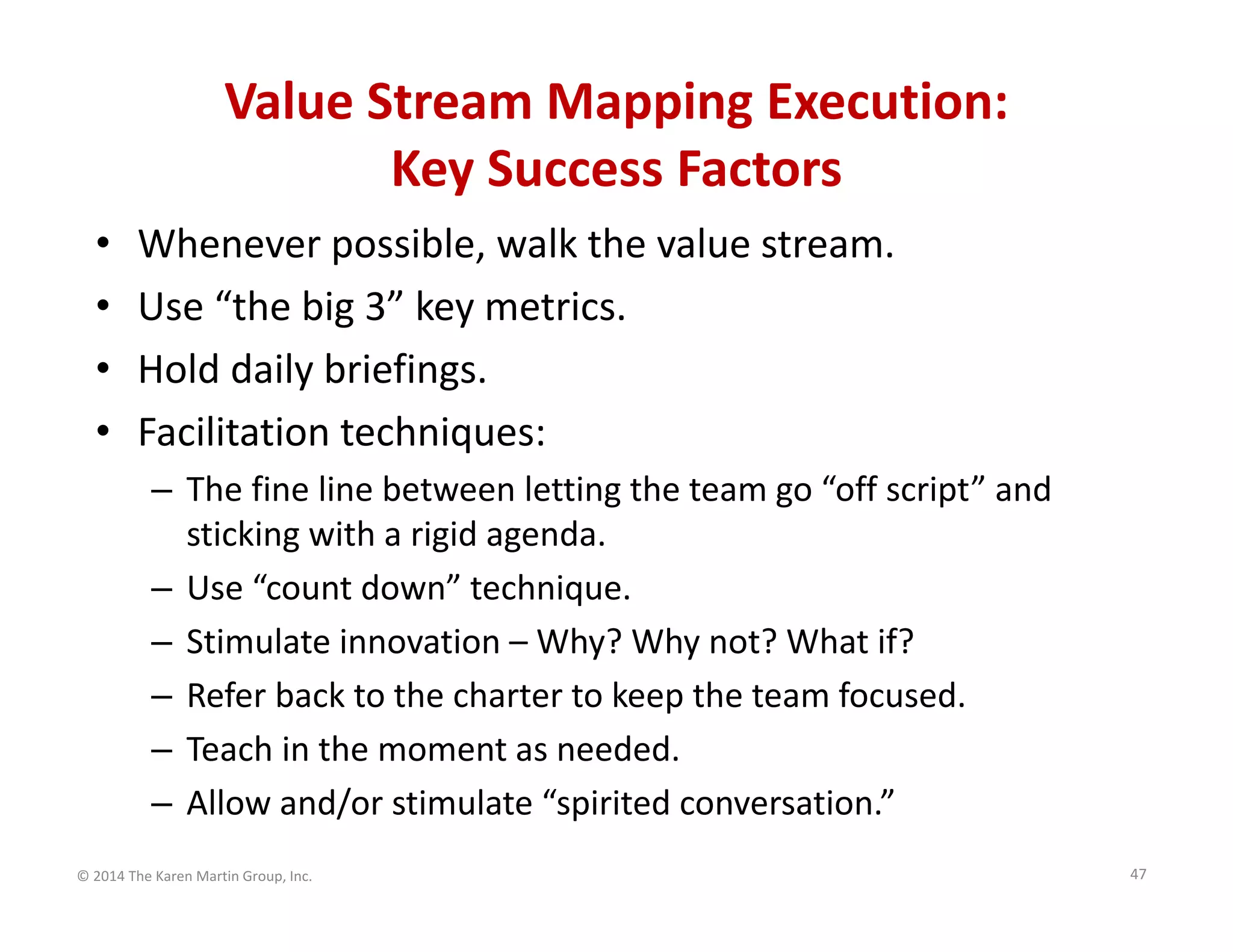 Value Stream Mapping Execution: Key Success Factors

• Whenever possible, walk the value stream.
• Use “the big 3” key metrics.
• Hold daily briefings.
• Facilitation techniques:
  – The fine line between letting the team go “off script” and sticking with a rigid agenda.
  – Use “count down” technique.
  – Stimulate innovation – Why? Why not? What if?
  – Refer back to the charter to keep the team focused.
  – Teach in the moment as needed.
  – Allow and/or stimulate “spirited conversation.”

© 2014 The Karen Martin Group, Inc.

47